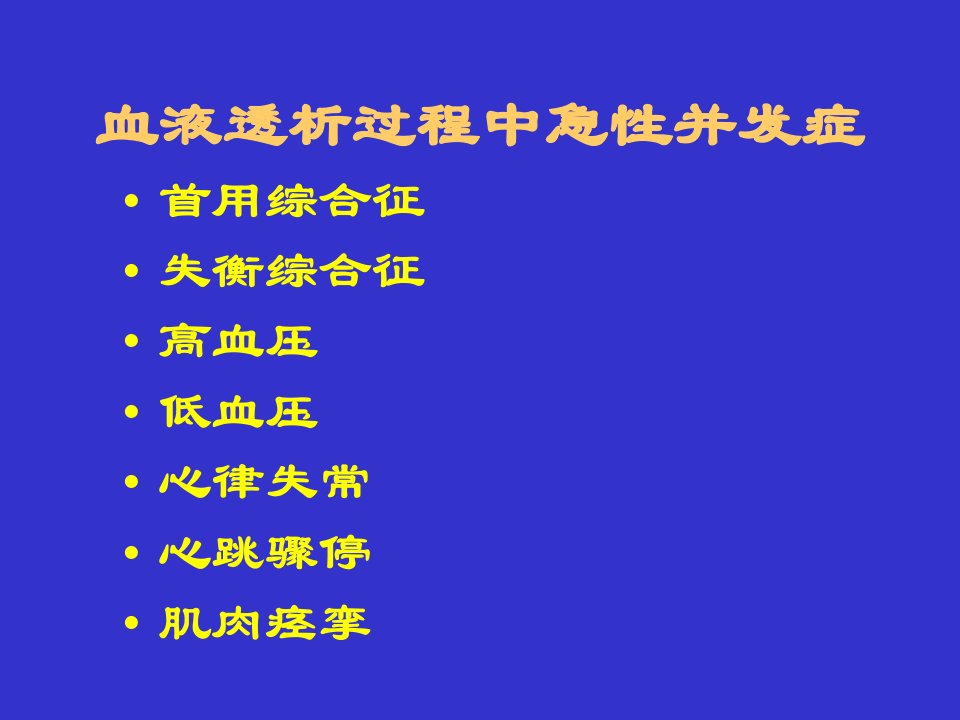 血液透析过程中急性并发症

• 首用综合征
• 失衡综合征
• 高血压
• 低血压
• 心律失常
• 心跳骤停
• 肌肉痉挛